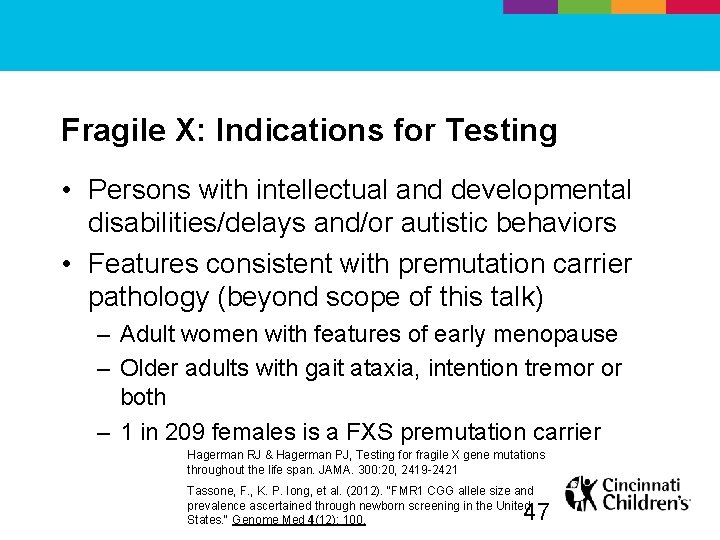 Fragile X: Indications for Testing

• Persons with intellectual and developmental disabilities/delays and/or autistic behaviors

• Features consistent with premutation carrier pathology (beyond scope of this talk)

– Adult women with features of early menopause

– Older adults with gait ataxia, intention tremor or both

– 1 in 209 females is a FXS premutation carrier

Hagerman RJ & Hagerman PJ, Testing for fragile X gene mutations throughout the life span. JAMA. 300:20, 2419-2421

Tassone, F., K. P. Iong, et al. (2012). "FMR1 CGG allele size and prevalence ascertained through newborn screening in the United States." Genome Med 4(12): 100.

47

Cincinnati Children's